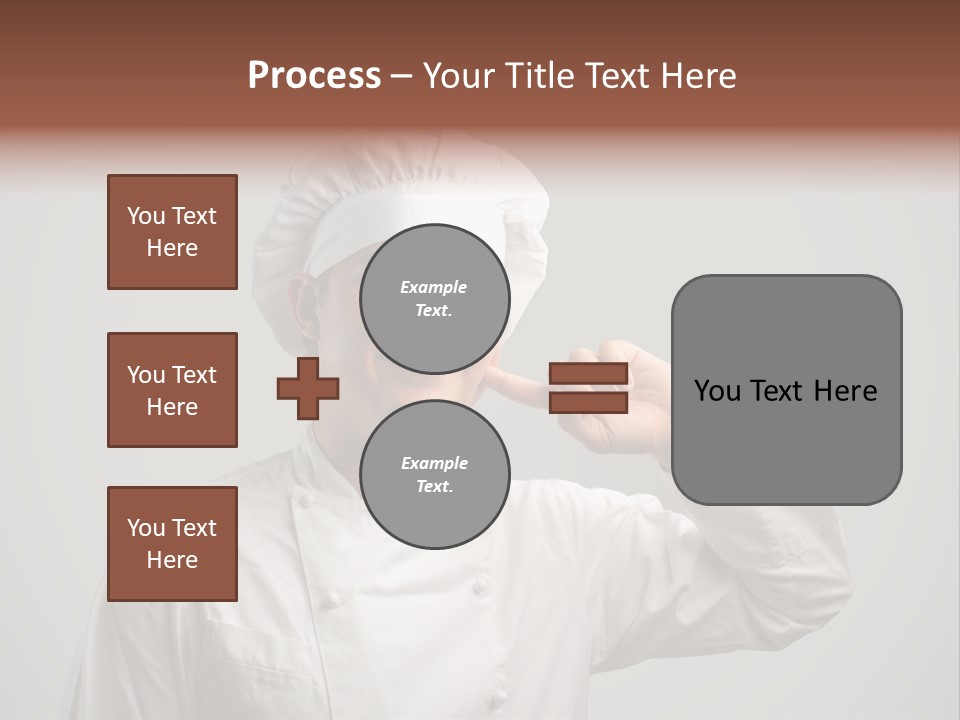 Process – Your Title Text Here

You Text Here

You Text Here

You Text Here

Example Text.

Example Text.

You Text Here